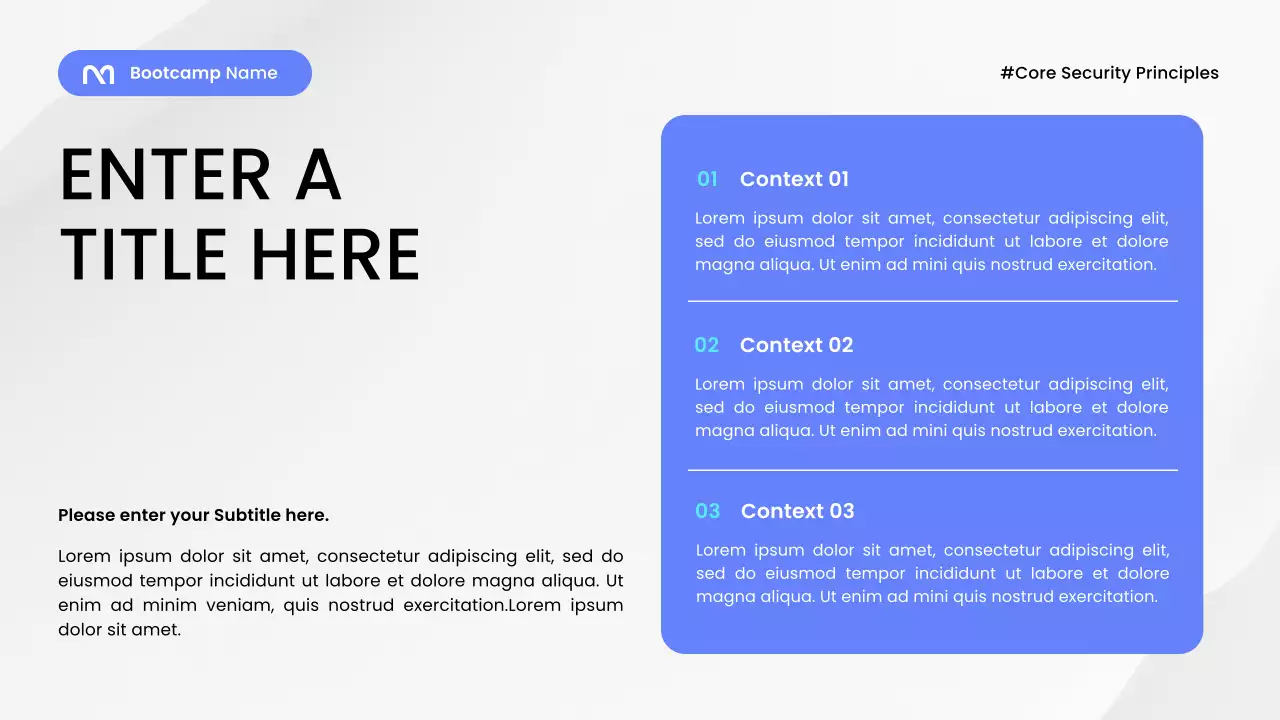 Bootcamp Name

#Core Security Principles

ENTER A TITLE HERE

Please enter your Subtitle here.

Lorem ipsum dolor sit amet, consectetur adipiscing elit, sed do eiusmod tempor incididunt ut labore et dolore magna aliqua. Ut enim ad minim veniam, quis nostrud exercitation.Lorem ipsum dolor sit amet.

01 Context 01

Lorem ipsum dolor sit amet, consectetur adipiscing elit, sed do eiusmod tempor incididunt ut labore et dolore magna aliqua. Ut enim ad mini quis nostrud exercitation.

02 Context 02

Lorem ipsum dolor sit amet, consectetur adipiscing elit, sed do eiusmod tempor incididunt ut labore et dolore magna aliqua. Ut enim ad mini quis nostrud exercitation.

03 Context 03

Lorem ipsum dolor sit amet, consectetur adipiscing elit, sed do eiusmod tempor incididunt ut labore et dolore magna aliqua. Ut enim ad mini quis nostrud exercitation.